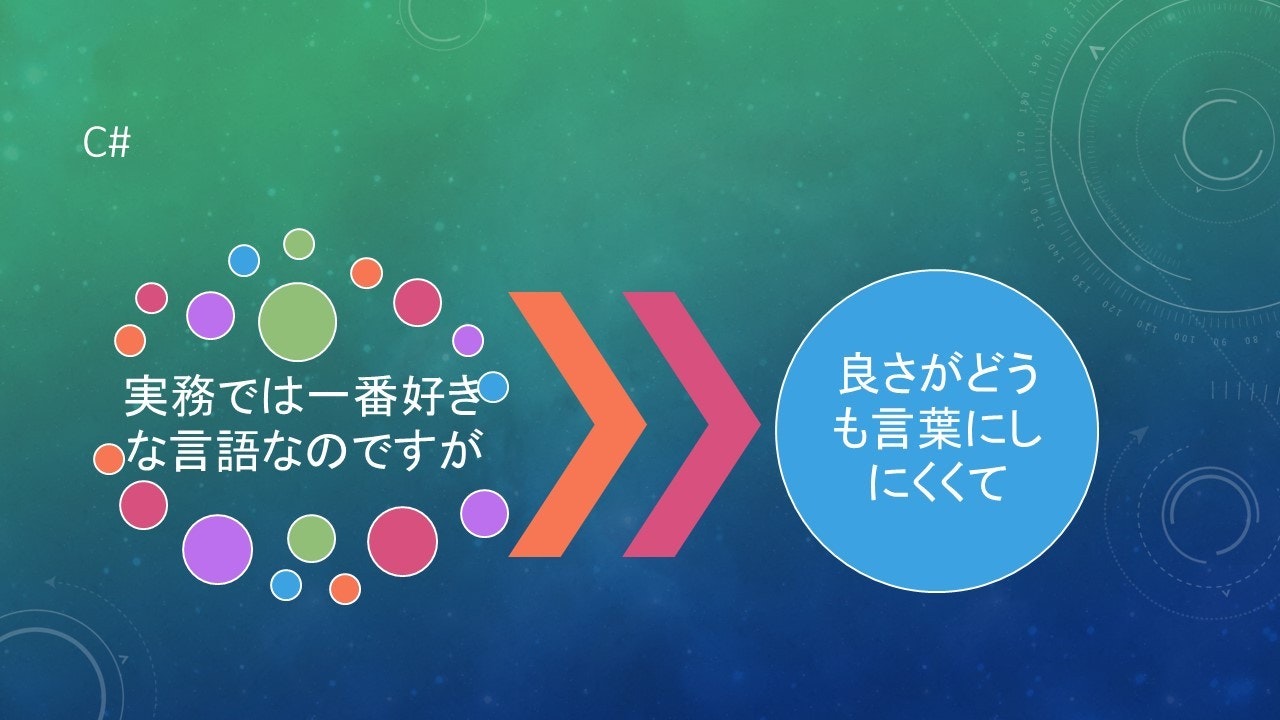 C#

実務では一番好きな言語なのですが

良さがどうも言葉にしにくくて